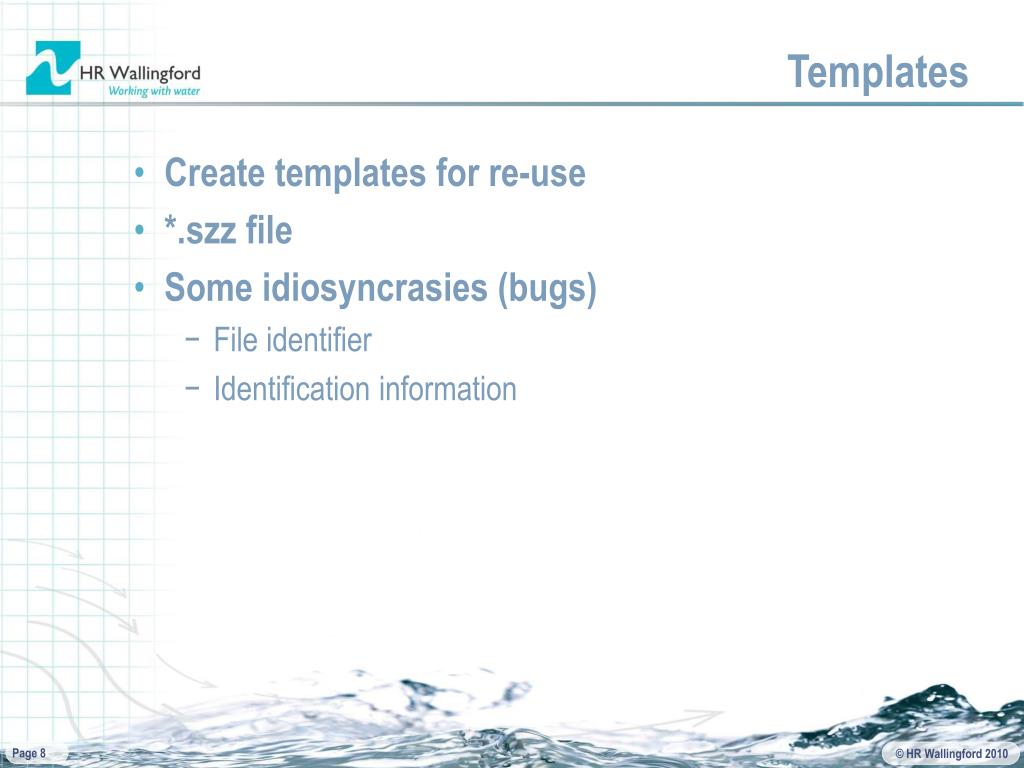 HR Wallingford
Working with water

Templates

• Create templates for re-use
• *.szz file
• Some idiosyncrasies (bugs)
− File identifier
− Identification information

Page 8

© HR Wallingford 2010